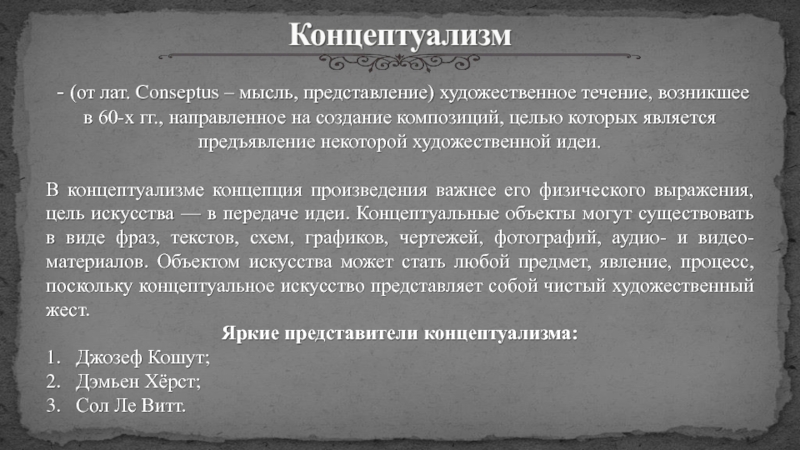 Концептуализм

- (от лат. Conseptus – мысль, представление) художественное течение, возникшее в 60-х гг., направленное на создание композиций, целью которых является предъявление некоторой художественной идеи.

В концептуализме концепция произведения важнее его физического выражения, цель искусства — в передаче идеи. Концептуальные объекты могут существовать в виде фраз, текстов, схем, графиков, чертежей, фотографий, аудио- и видеоматериалов. Объектом искусства может стать любой предмет, явление, процесс, поскольку концептуальное искусство представляет собой чистый художественный жест.

Яркие представители концептуализма:
1. Джозеф Кошут;
2. Дэмьен Хёрст;
3. Сол Ле Витт.